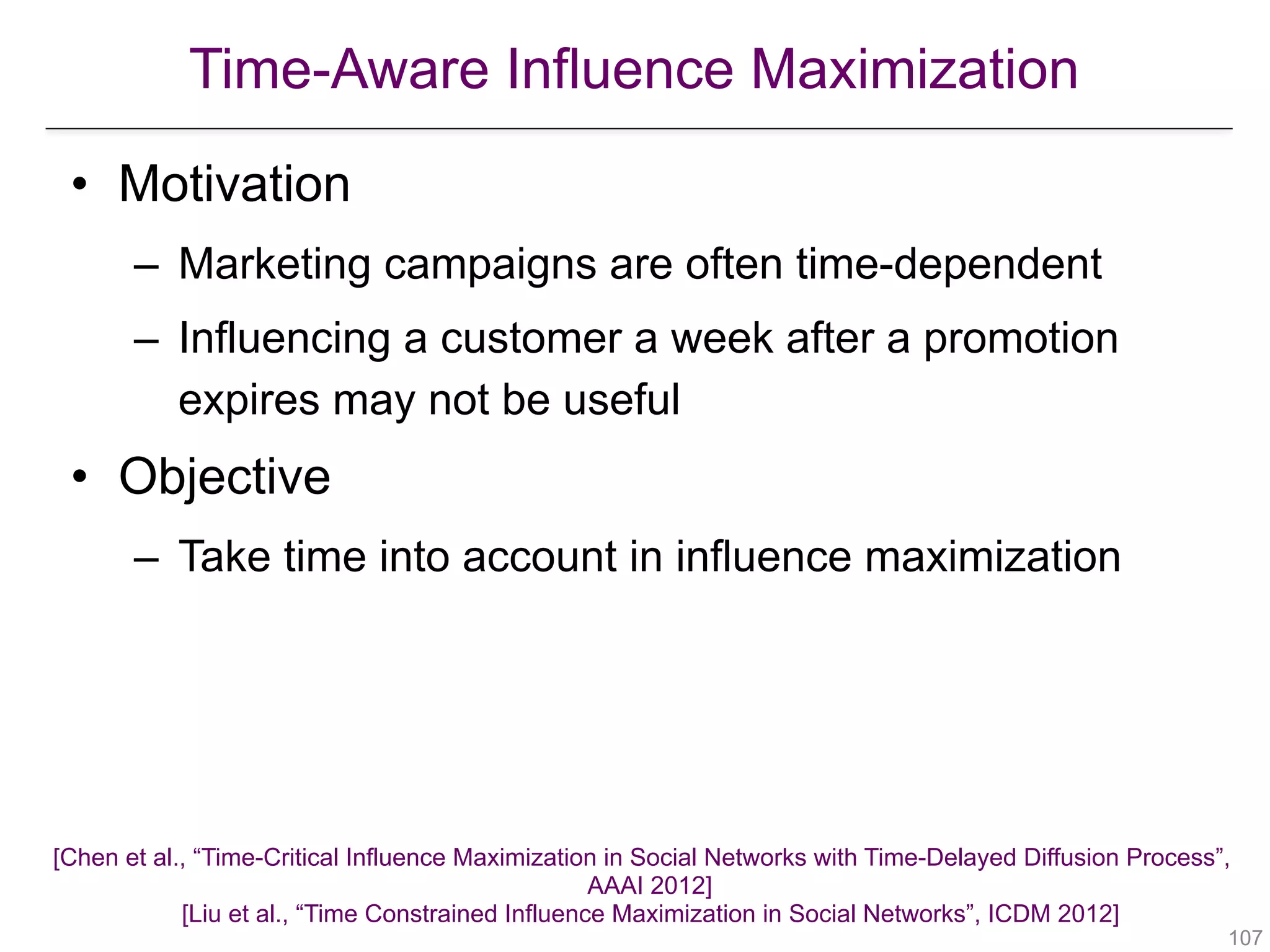 Time-Aware Influence Maximization

• Motivation

– Marketing campaigns are often time-dependent

– Influencing a customer a week after a promotion expires may not be useful

• Objective

– Take time into account in influence maximization

[Chen et al., “Time-Critical Influence Maximization in Social Networks with Time-Delayed Diffusion Process”, AAAI 2012]
[Liu et al., “Time Constrained Influence Maximization in Social Networks”, ICDM 2012]

107